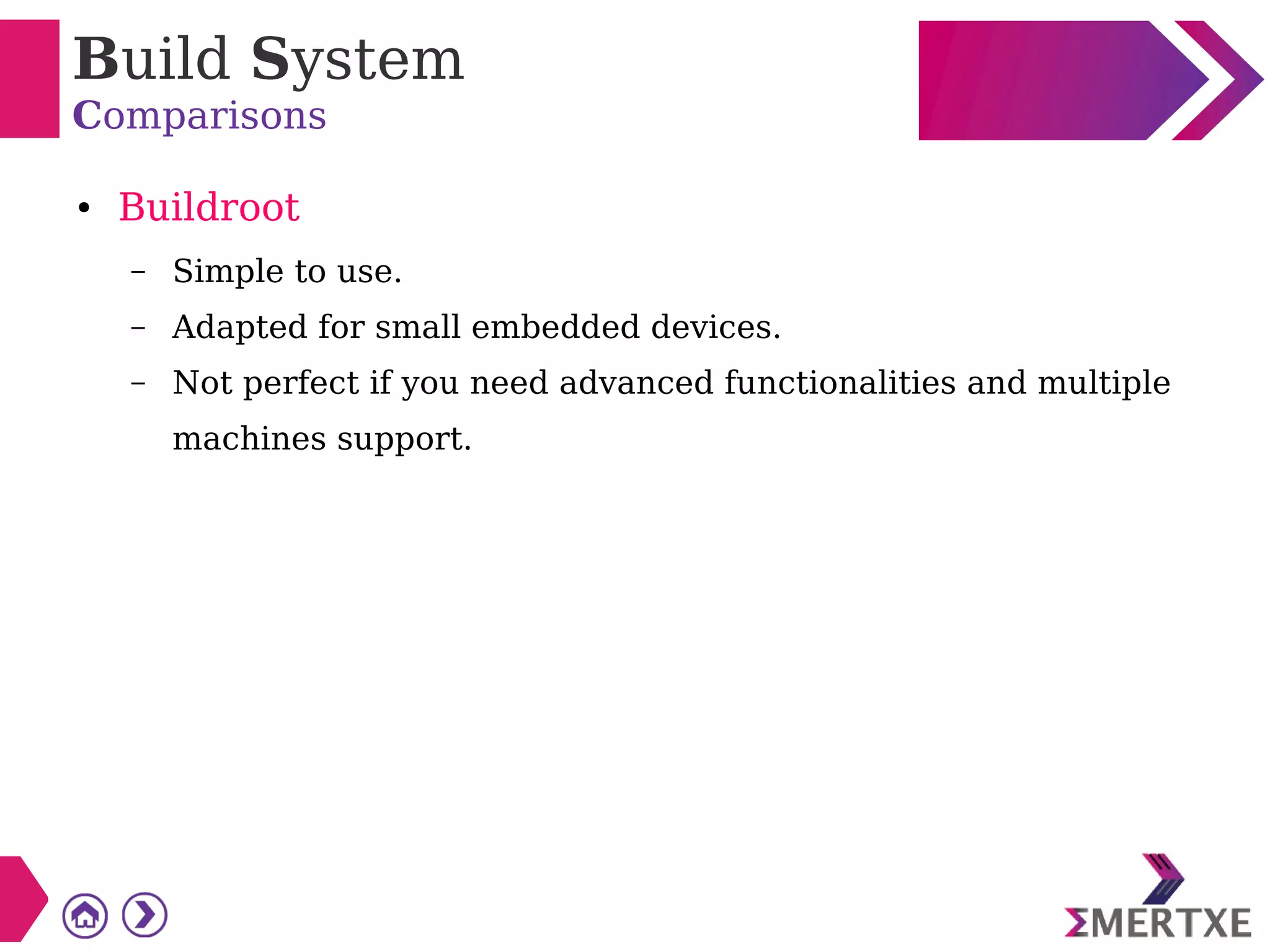 Build System
Comparisons

• Buildroot

– Simple to use.

– Adapted for small embedded devices.

– Not perfect if you need advanced functionalities and multiple machines support.

ΣMERTXE